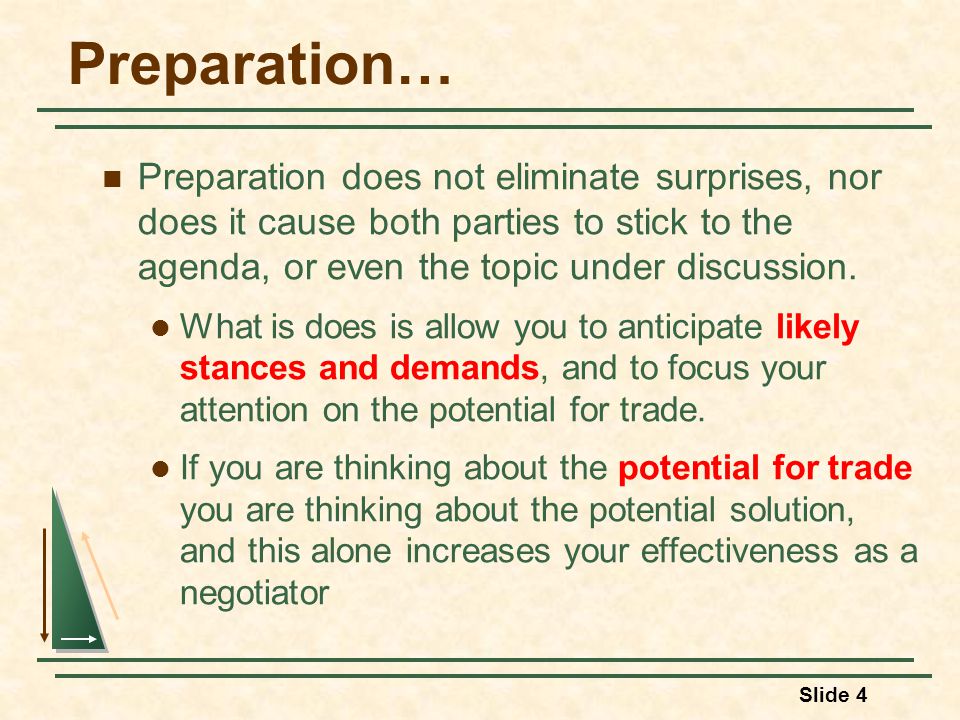 Preparation…

Preparation does not eliminate surprises, nor does it cause both parties to stick to the agenda, or even the topic under discussion.

What is does is allow you to anticipate likely stances and demands, and to focus your attention on the potential for trade.

If you are thinking about the potential for trade you are thinking about the potential solution, and this alone increases your effectiveness as a negotiator

Slide 4